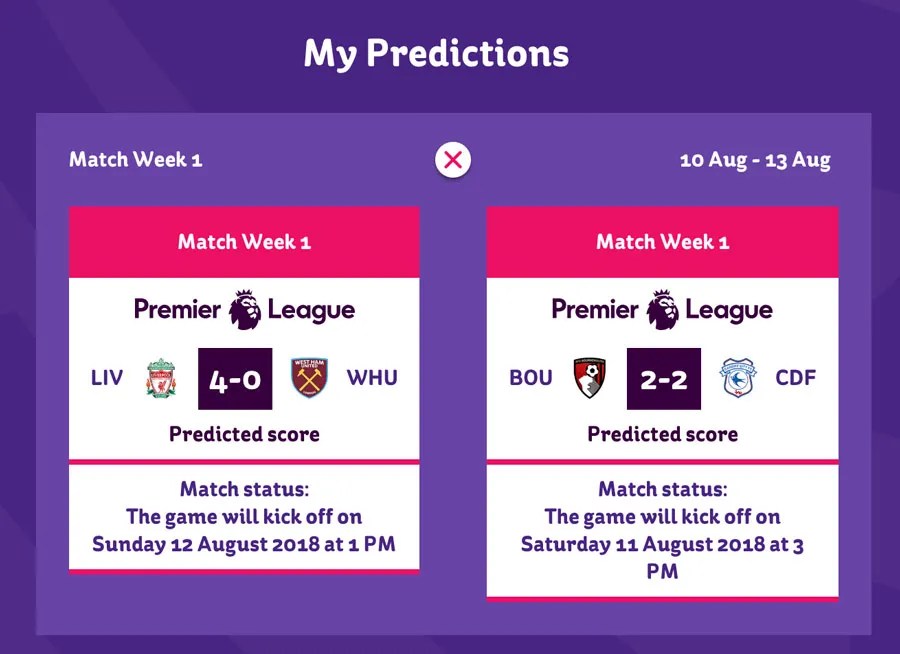 My Predictions

Match Week 1

10 Aug - 13 Aug

Match Week 1

Premier League

LIV 4-0 WHU

Predicted score

Match status:
The game will kick off on Sunday 12 August 2018 at 1 PM

Match Week 1

Premier League

BOU 2-2 CDF

Predicted score

Match status:
The game will kick off on Saturday 11 August 2018 at 3 PM